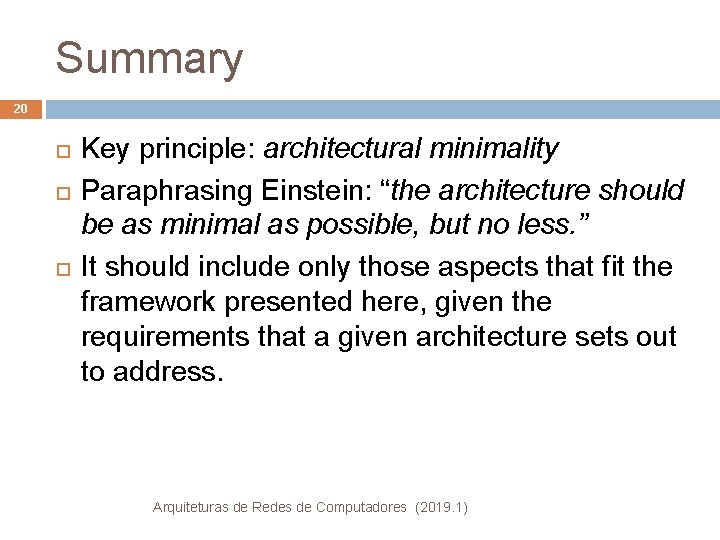 Summary

20

Key principle: architectural minimality

Paraphrasing Einstein: “the architecture should be as minimal as possible, but no less.”

It should include only those aspects that fit the framework presented here, given the requirements that a given architecture sets out to address.

Arquiteturas de Redes de Computadores (2019.1)